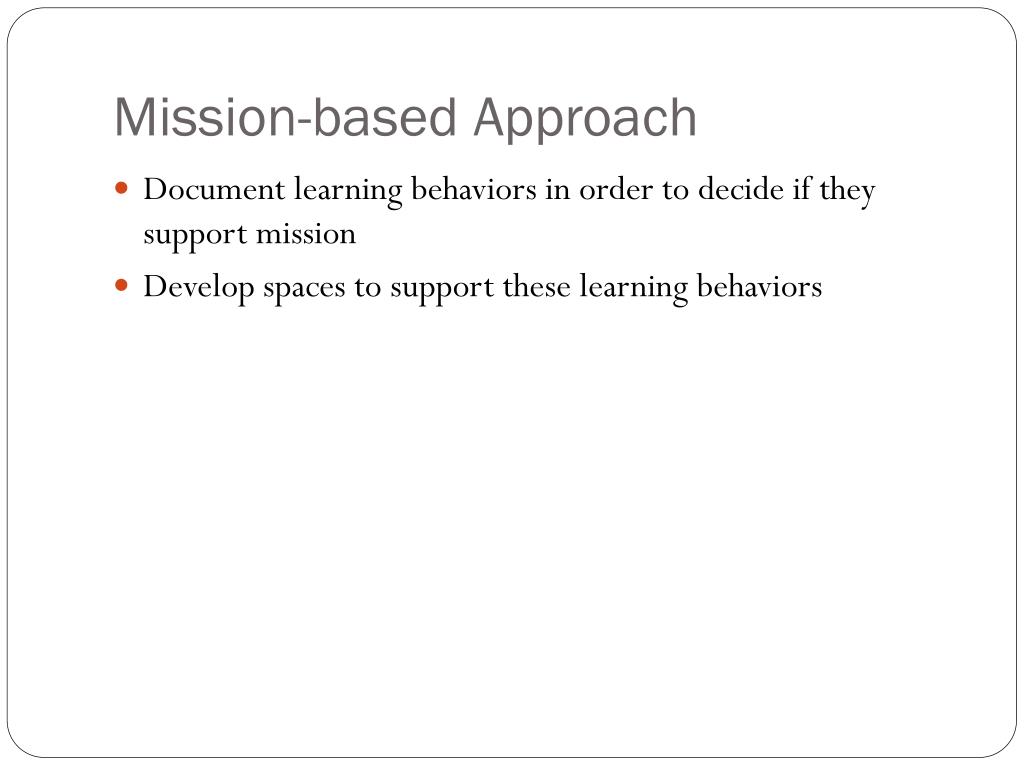 Mission-based Approach

- Document learning behaviors in order to decide if they support mission
- Develop spaces to support these learning behaviors